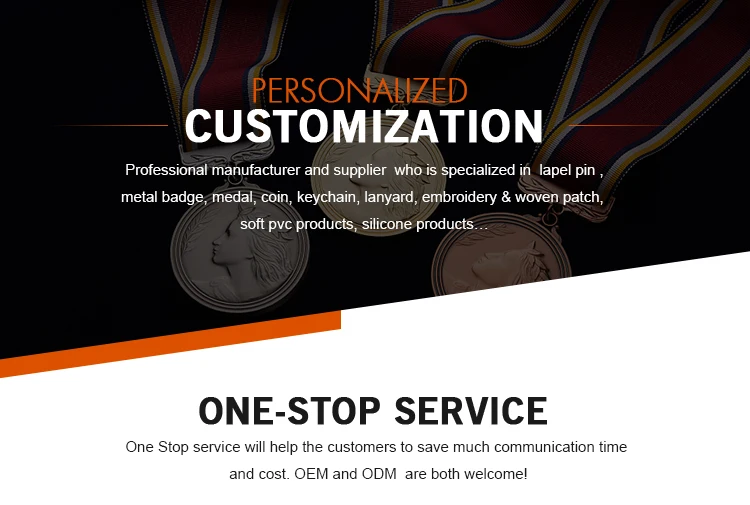 PERSONALIZED
CUSTOMIZATION

Professional manufacturer and supplier who is specialized in lapel pin , metal badge, medal, coin, keychain, lanyard, embroidery & woven patch, soft pvc products, silicone products…

ONE-STOP SERVICE

One Stop service will help the customers to save much communication time and cost. OEM and ODM are both welcome!